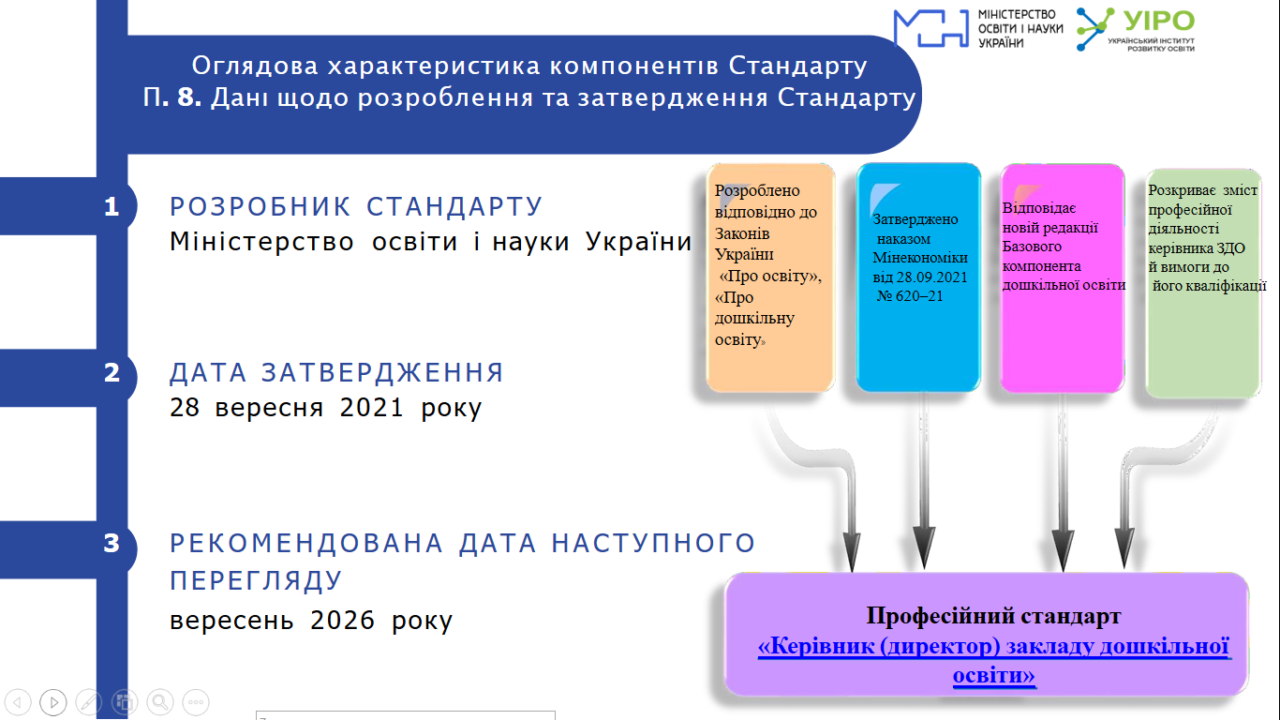 МІНІСТЕРСТВО ОСВІТИ І НАУКИ УКРАЇНИ

УІРО
УКРАЇНСЬКИЙ ІНСТИТУТ РОЗВИТКУ ОСВІТИ

Оглядова характеристика компонентів Стандарту
П. 8. Дані щодо розроблення та затвердження Стандарту

1
РОЗРОБНИК СТАНДАРТУ
Міністерство освіти і науки України

2
ДАТА ЗАТВЕРДЖЕННЯ
28 вересня 2021 року

3
РЕКОМЕНДОВАНА ДАТА НАСТУПНОГО ПЕРЕГЛЯДУ
вересень 2026 року

Розроблено відповідно до Законів України «Про освіту», «Про дошкільну освіту»

Затверджено наказом Мінекономіки від 28.09.2021 № 620–21

Відповідає новій редакції Базового компонента дошкільної освіти

Розкриває зміст професійної діяльності керівника ЗДО й вимоги до його кваліфікації

Професійний стандарт
«Керівник (директор) закладу дошкільної освіти»